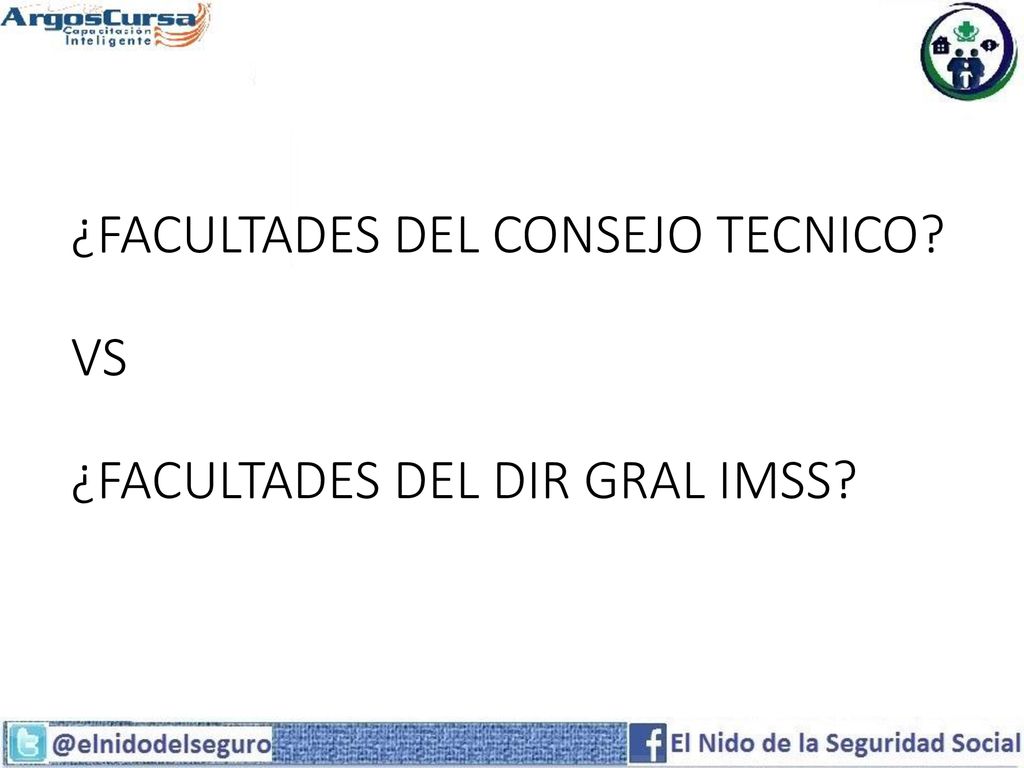 ArgosCursa
Capacitación
Inteligente

¿FACULTADES DEL CONSEJO TECNICO?

VS

¿FACULTADES DEL DIR GRAL IMSS?

@elnidodelseguro

El Nido de la Seguridad Social